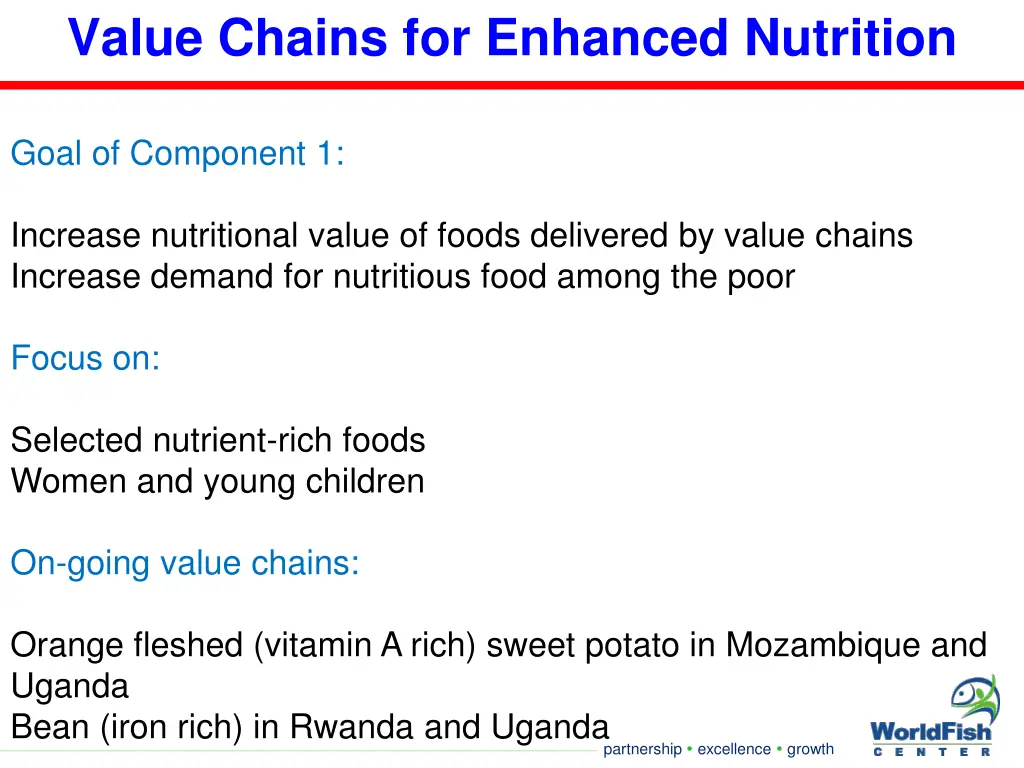 Value Chains for Enhanced Nutrition

Goal of Component 1:

Increase nutritional value of foods delivered by value chains
Increase demand for nutritious food among the poor

Focus on:

Selected nutrient-rich foods
Women and young children

On-going value chains:

Orange fleshed (vitamin A rich) sweet potato in Mozambique and Uganda
Bean (iron rich) in Rwanda and Uganda

partnership • excellence • growth

WorldFish CENTER